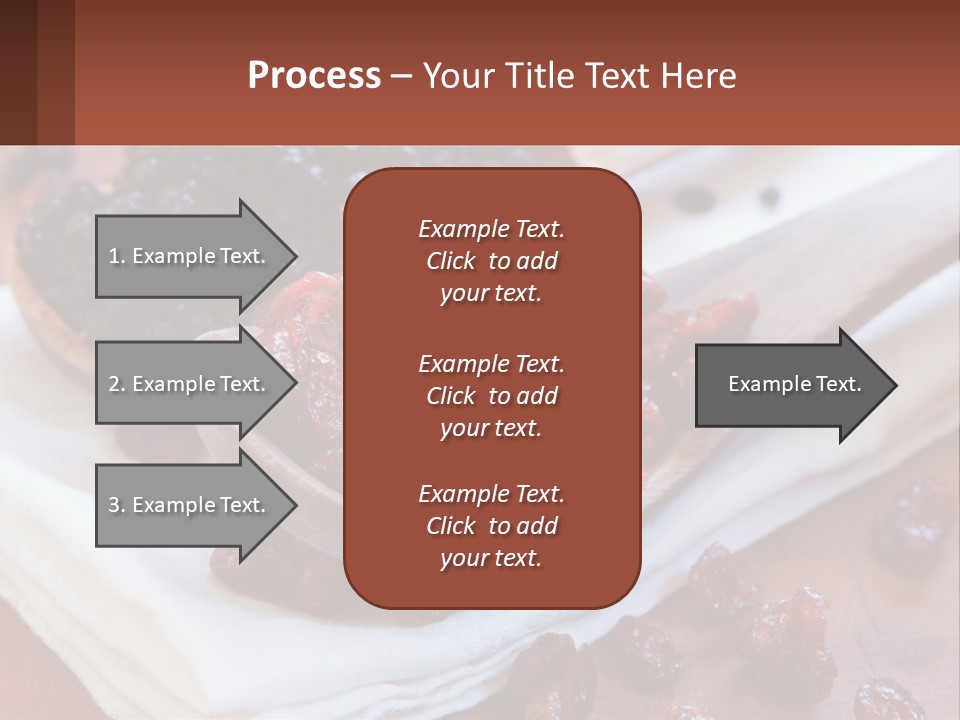 Process – Your Title Text Here

1. Example Text.

2. Example Text.

3. Example Text.

Example Text. Click to add your text.

Example Text. Click to add your text.

Example Text. Click to add your text.

Example Text.